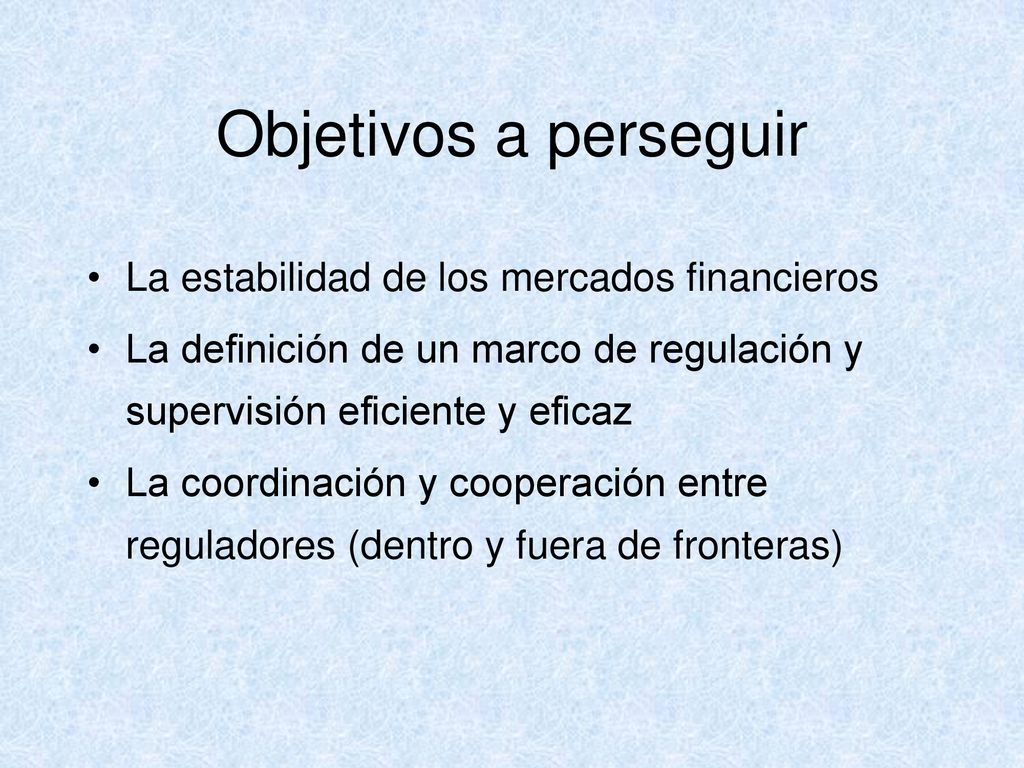 Objetivos a perseguir

• La estabilidad de los mercados financieros
• La definición de un marco de regulación y supervisión eficiente y eficaz
• La coordinación y cooperación entre reguladores (dentro y fuera de fronteras)